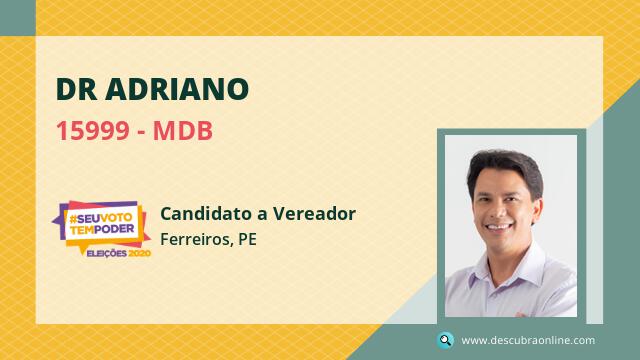 DR ADRIANO

15999 - MDB

#SEUVOTO TEMPODER
ELEIÇÕES 2020

Candidato a Vereador

Ferreiros, PE

www.descubraonline.com